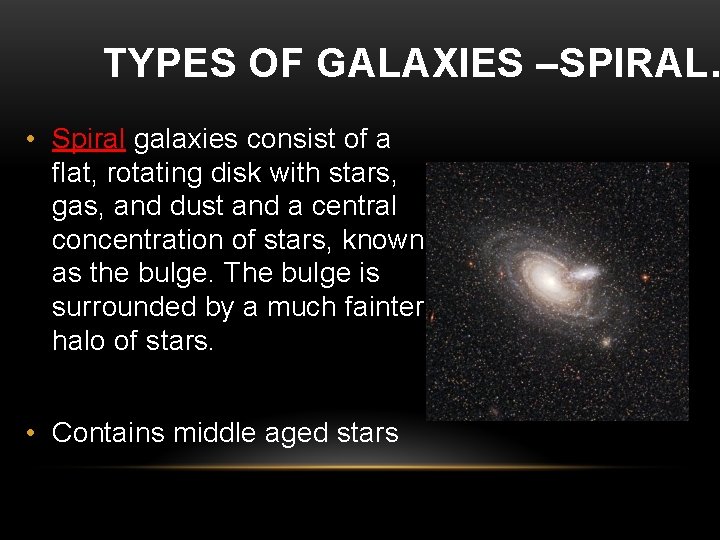 TYPES OF GALAXIES –SPIRAL.

• Spiral galaxies consist of a flat, rotating disk with stars, gas, and dust and a central concentration of stars, known as the bulge. The bulge is surrounded by a much fainter halo of stars.

• Contains middle aged stars